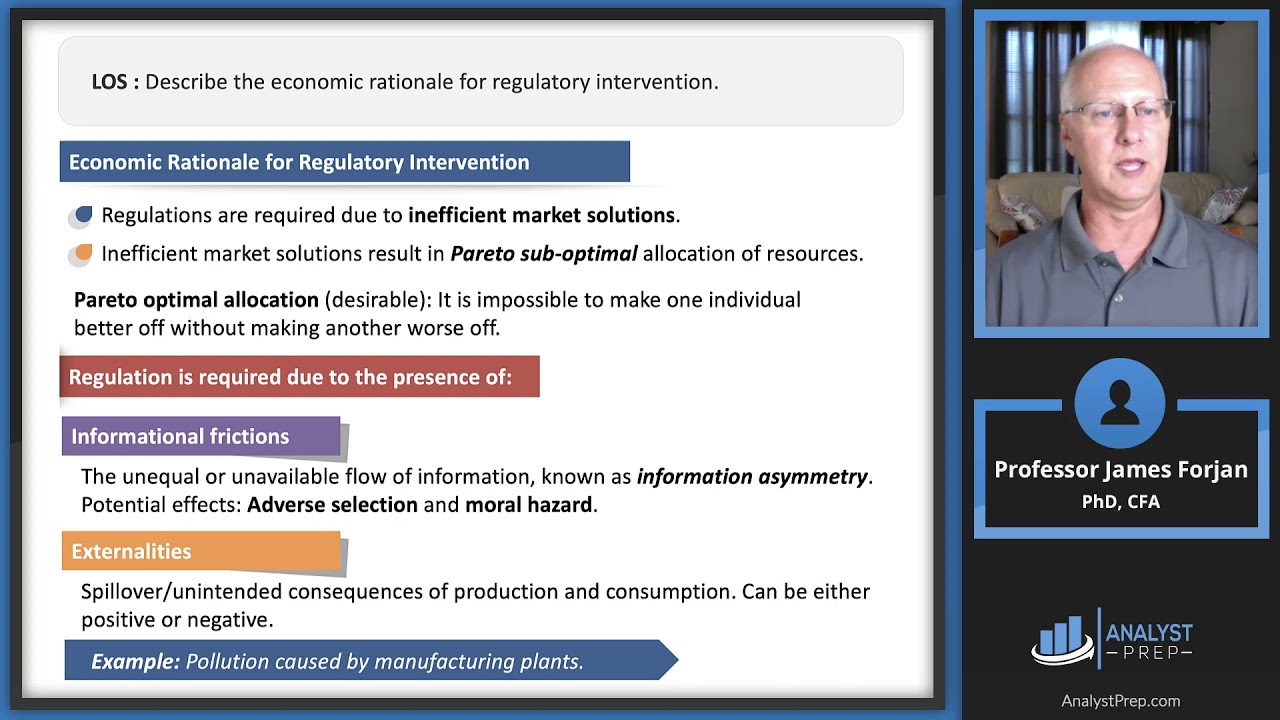 LOS : Describe the economic rationale for regulatory intervention.

Economic Rationale for Regulatory Intervention

Regulations are required due to inefficient market solutions.

Inefficient market solutions result in Pareto sub-optimal allocation of resources.

Pareto optimal allocation (desirable): It is impossible to make one individual better off without making another worse off.

Regulation is required due to the presence of:

Informational frictions

The unequal or unavailable flow of information, known as information asymmetry. Potential effects: Adverse selection and moral hazard.

Externalities

Spillover/unintended consequences of production and consumption. Can be either positive or negative.

Example: Pollution caused by manufacturing plants.

Professor James Forjan
PhD, CFA

ANALYST PREP

AnalystPrep.com